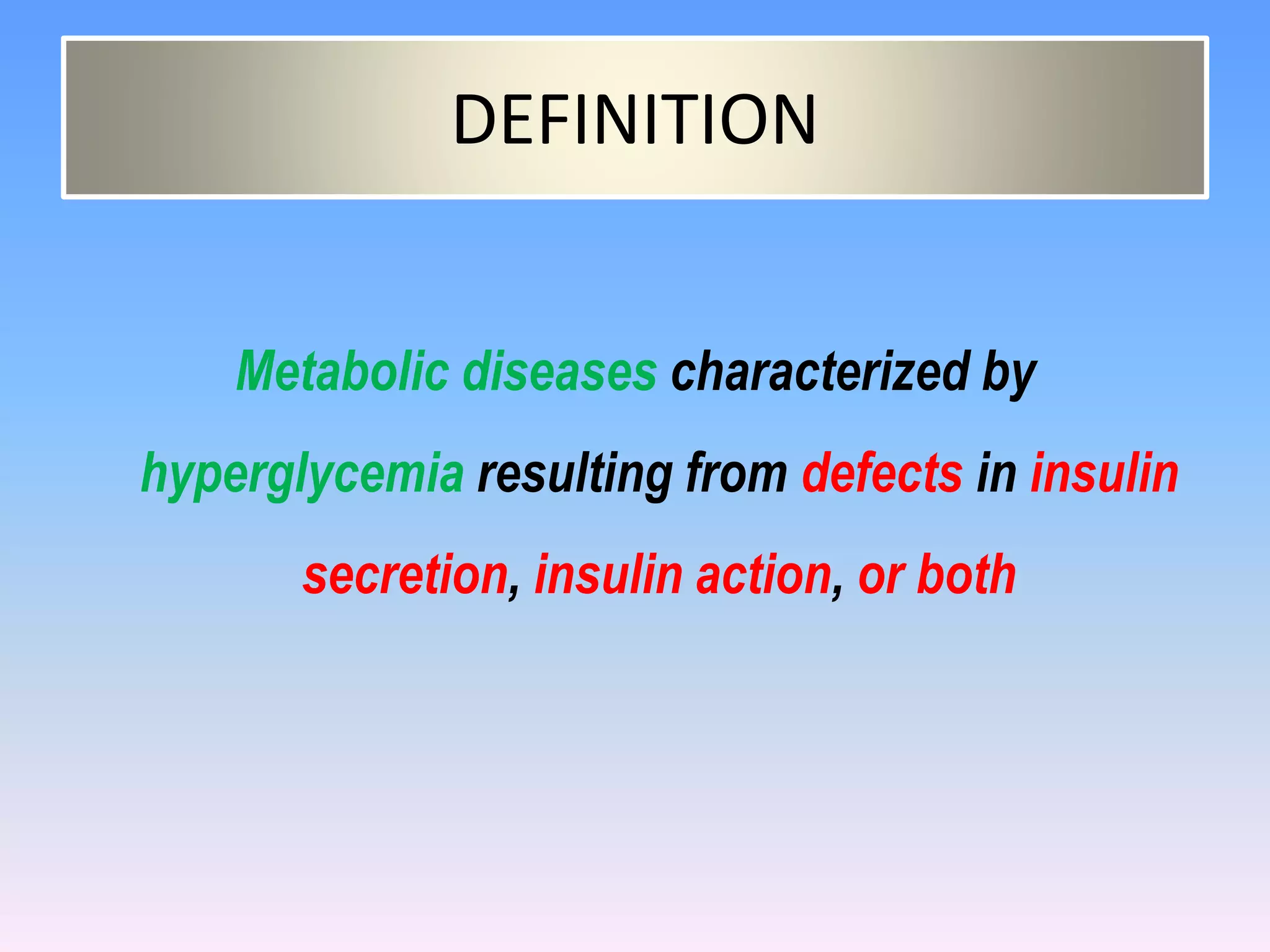 DEFINITION

Metabolic diseases characterized by hyperglycemia resulting from defects in insulin secretion, insulin action, or both